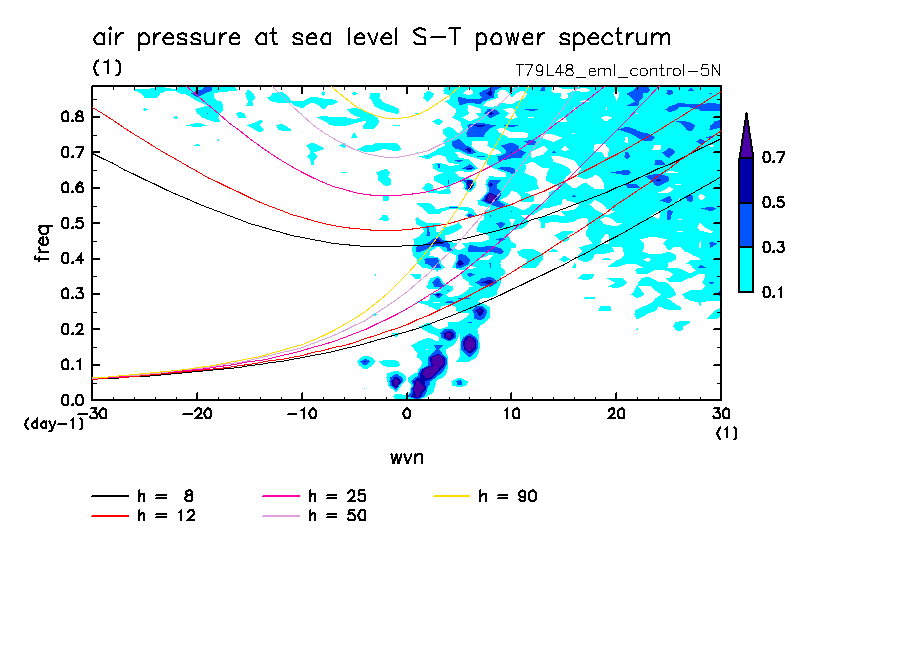 air pressure at sea level S-T power spectrum
(1)
T79L48_eml_control-5N

freq
0.8
0.7
0.6
0.5
0.4
0.3
0.2
0.1
0.0
(day-1)

-30 -20 -10 0 10 20 30
(1)
wvn

0.7
0.5
0.3
0.1

h = 8
h = 12
h = 25
h = 50
h = 90